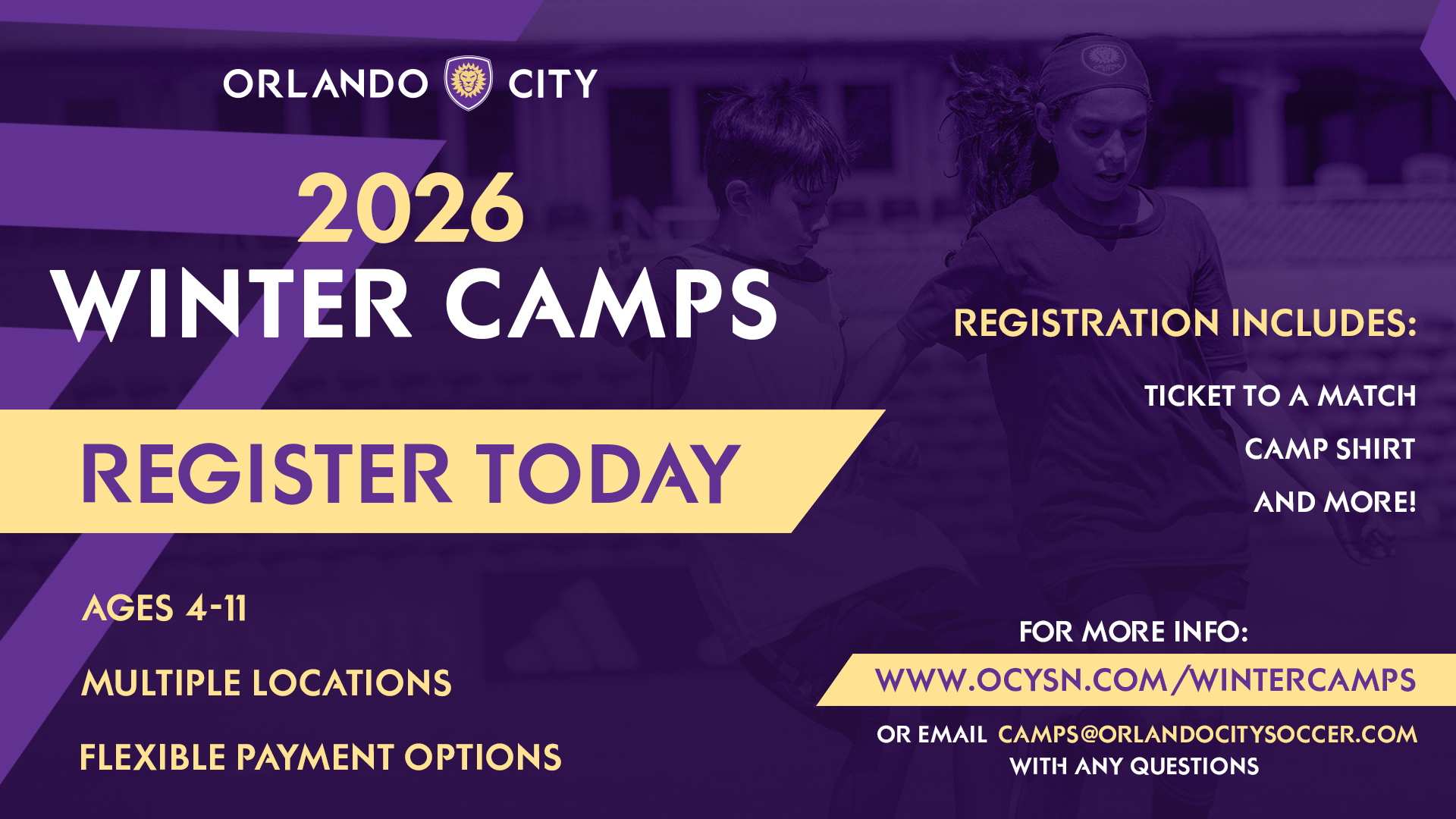 ORLANDO CITY

2026
WINTER CAMPS

REGISTER TODAY

AGES 4-11

MULTIPLE LOCATIONS

FLEXIBLE PAYMENT OPTIONS

REGISTRATION INCLUDES:

TICKET TO A MATCH

CAMP SHIRT

AND MORE!

FOR MORE INFO:

WWW.OCYSN.COM/WINTERCAMPS

OR EMAIL CAMPS@ORLANDOCITYSOCCER.COM WITH ANY QUESTIONS